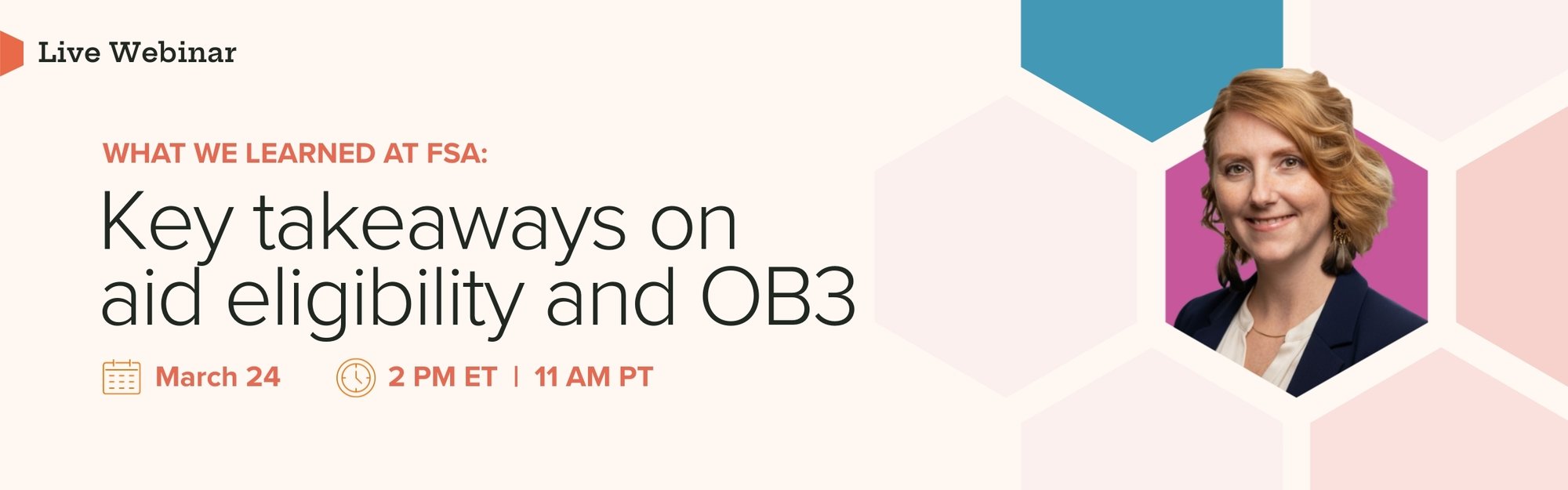 Live Webinar

WHAT WE LEARNED AT FSA:

Key takeaways on aid eligibility and OB3

March 24 2 PM ET | 11 AM PT